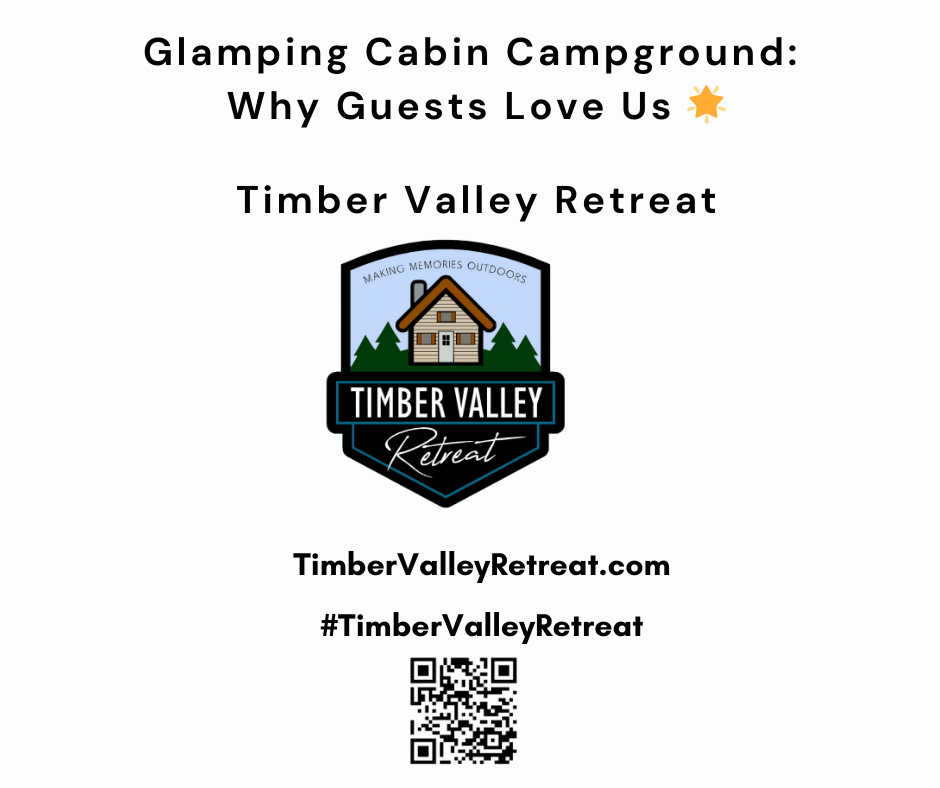 Glamping Cabin Campground: Why Guests Love Us 🌟

Timber Valley Retreat

MAKING MEMORIES OUTDOORS

TIMBER VALLEY

Retreat

TimberValleyRetreat.com

#TimberValleyRetreat